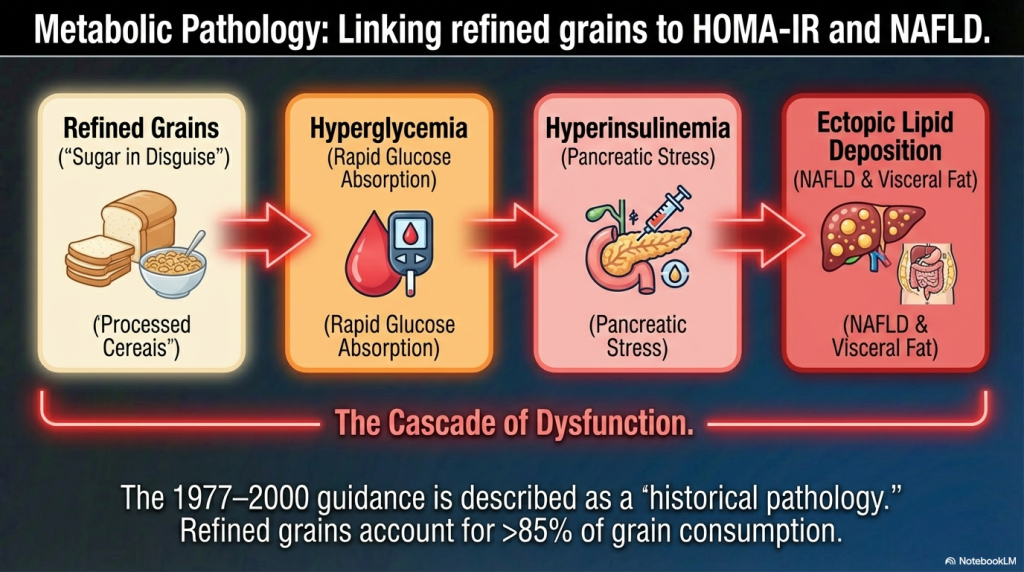 Metabolic Pathology: Linking refined grains to HOMA-IR and NAFLD.

Refined Grains
("Sugar in Disguise")

('Processed Cereais")

Hyperglycemia
(Rapid Glucose Absorption)

(Rapid Glucose Absorption)

Hyperinsulinemia
(Pancreatic Stress)

(Pancreatic Stress)

Ectopic Lipid Deposition
(NAFLD & Visceral Fat)

(NAFLD & Visceral Fat)

The Cascade of Dysfunction.

The 1977–2000 guidance is described as a "historical pathology." Refined grains account for >85% of grain consumption.

NotebookLM